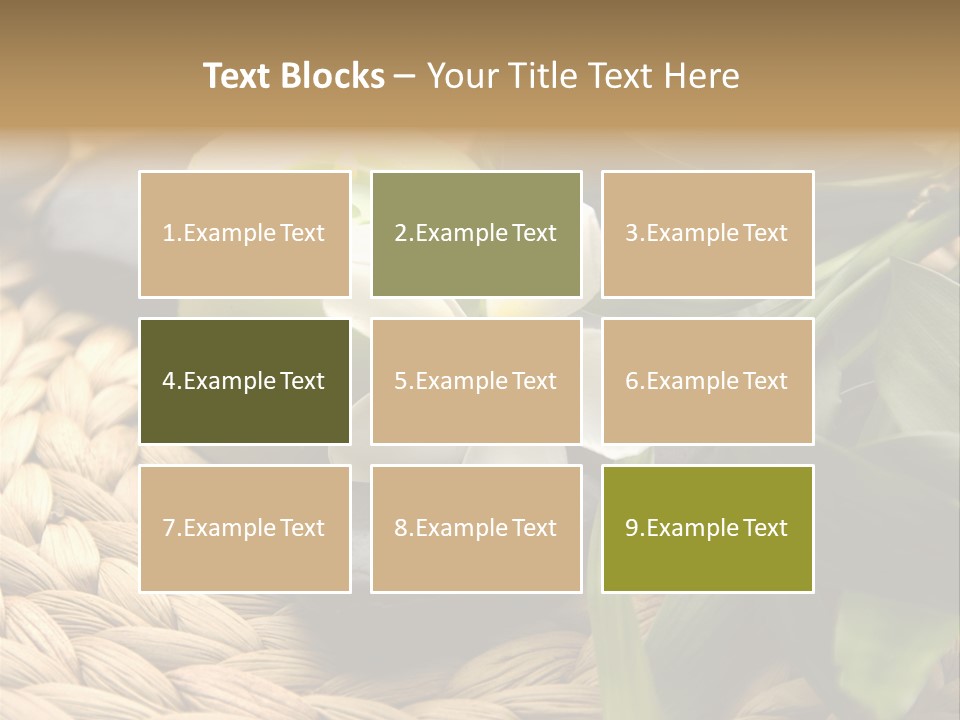 Text Blocks – Your Title Text Here

1.Example Text

2.Example Text

3.Example Text

4.Example Text

5.Example Text

6.Example Text

7.Example Text

8.Example Text

9.Example Text